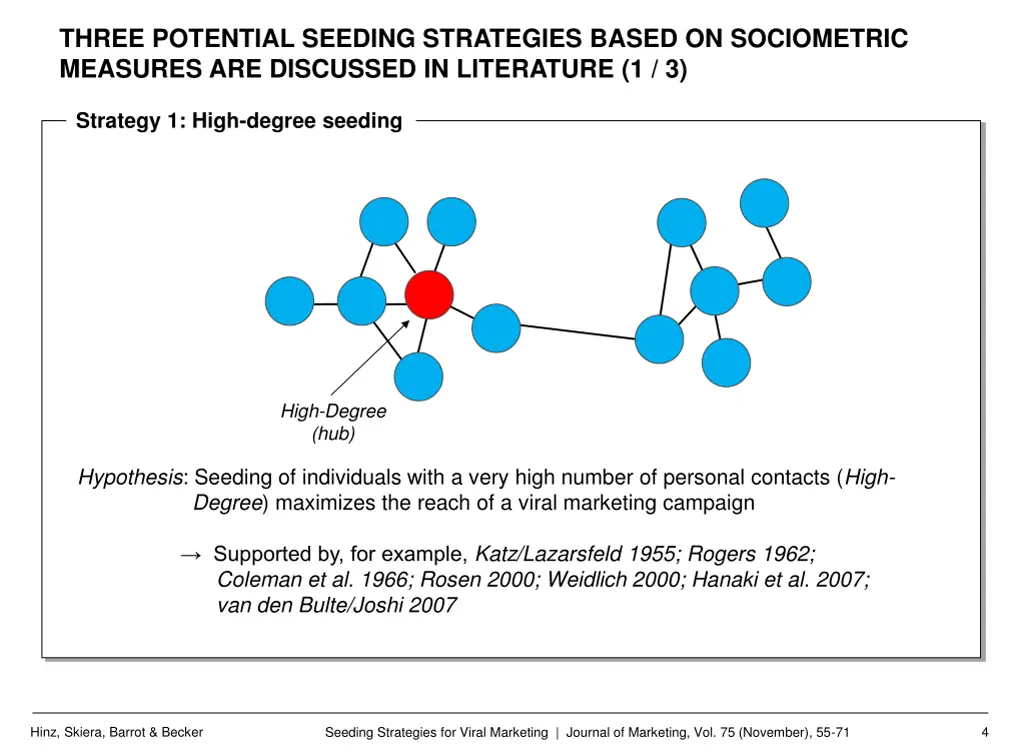 THREE POTENTIAL SEEDING STRATEGIES BASED ON SOCIOMETRIC MEASURES ARE DISCUSSED IN LITERATURE (1 / 3)

Strategy 1: High-degree seeding

High-Degree (hub)

Hypothesis: Seeding of individuals with a very high number of personal contacts (High-Degree) maximizes the reach of a viral marketing campaign

→ Supported by, for example, Katz/Lazarsfeld 1955; Rogers 1962; Coleman et al. 1966; Rosen 2000; Weidlich 2000; Hanaki et al. 2007; van den Bulte/Joshi 2007

Hinz, Skiera, Barrot & Becker

Seeding Strategies for Viral Marketing | Journal of Marketing, Vol. 75 (November), 55-71

4